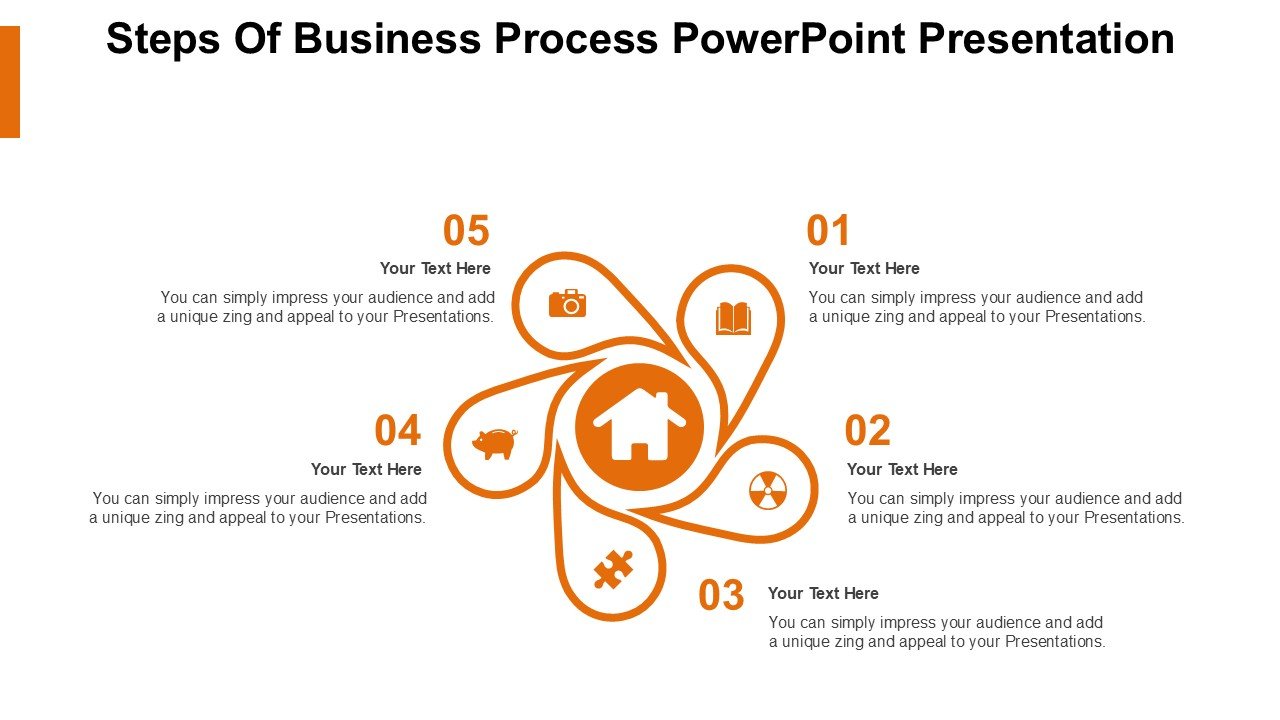 Steps Of Business Process PowerPoint Presentation

05

Your Text Here

You can simply impress your audience and add a unique zing and appeal to your Presentations.

01

Your Text Here

You can simply impress your audience and add a unique zing and appeal to your Presentations.

04

Your Text Here

You can simply impress your audience and add a unique zing and appeal to your Presentations.

02

Your Text Here

You can simply impress your audience and add a unique zing and appeal to your Presentations.

03

Your Text Here

You can simply impress your audience and add a unique zing and appeal to your Presentations.